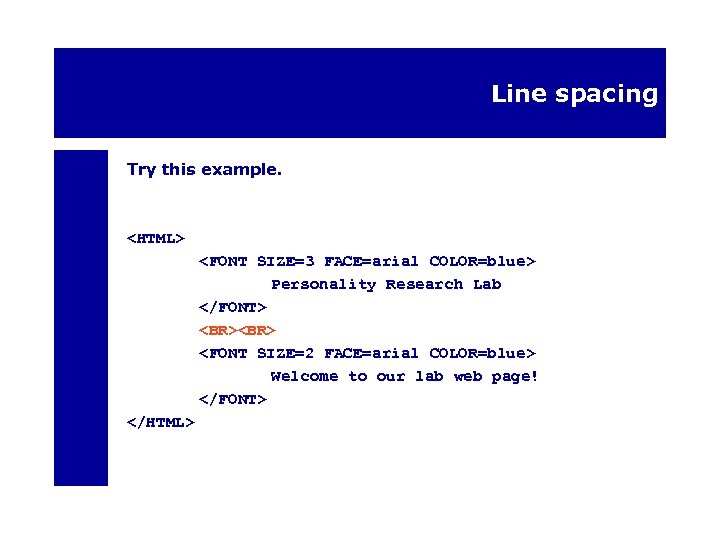 Line spacing

Try this example.

<HTML>
<FONT SIZE=3 FACE=arial COLOR=blue>
Personality Research Lab
</FONT>
<BR><BR>
<FONT SIZE=2 FACE=arial COLOR=blue>
Welcome to our lab web page!
</FONT>
</HTML>